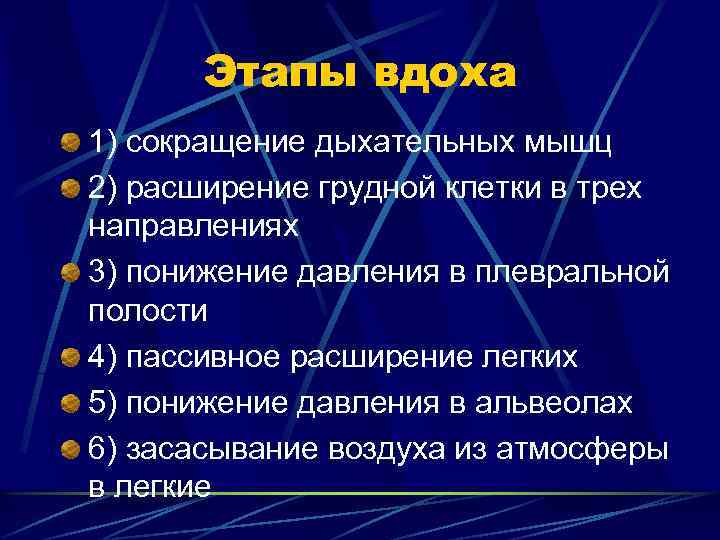 Этапы вдоха

1) сокращение дыхательных мышц

2) расширение грудной клетки в трех направлениях

3) понижение давления в плевральной полости

4) пассивное расширение легких

5) понижение давления в альвеолах

6) засасывание воздуха из атмосферы в легкие